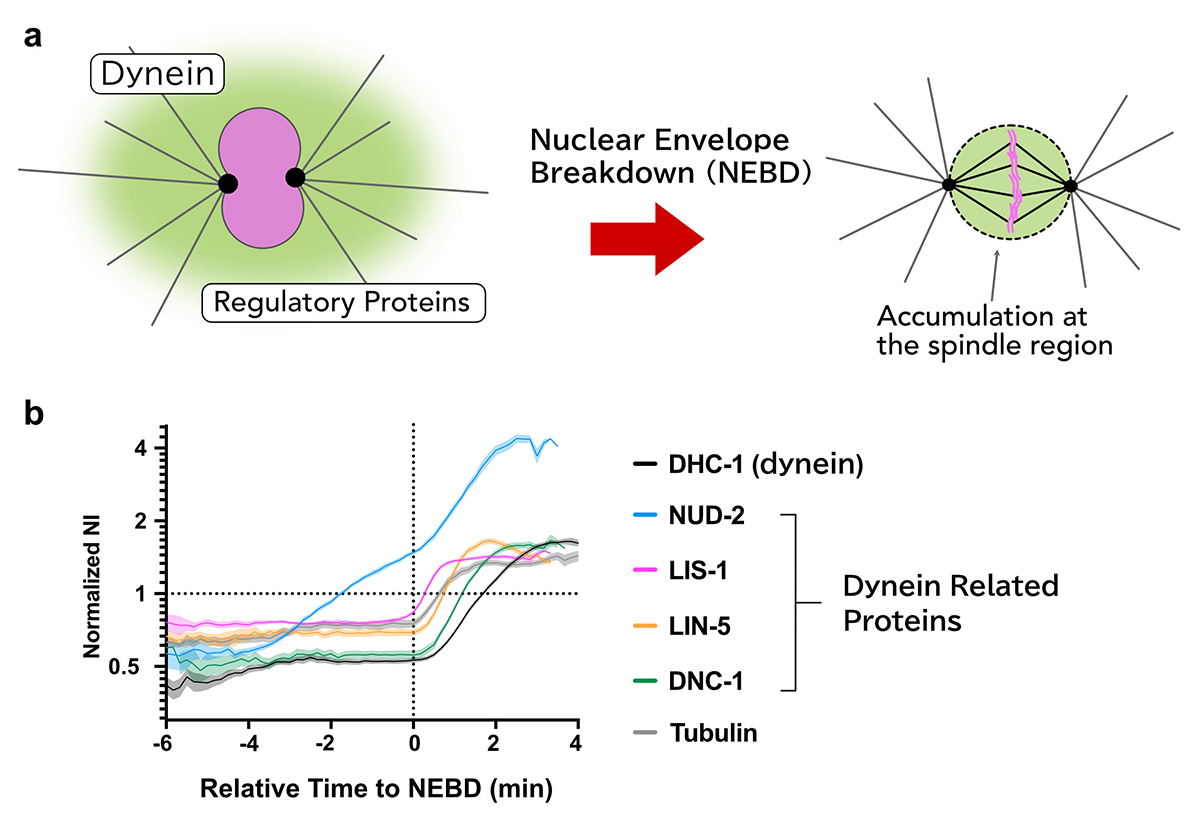 a

Dynein

Regulatory Proteins

Nuclear Envelope Breakdown (NEBD)

Accumulation at the spindle region

b

Normalized NI

4

2

1

0.5

-6 -4 -2 0 2 4

Relative Time to NEBD (min)

DHC-1 (dynein)

NUD-2

LIS-1

LIN-5

DNC-1

Tubulin

Dynein Related Proteins